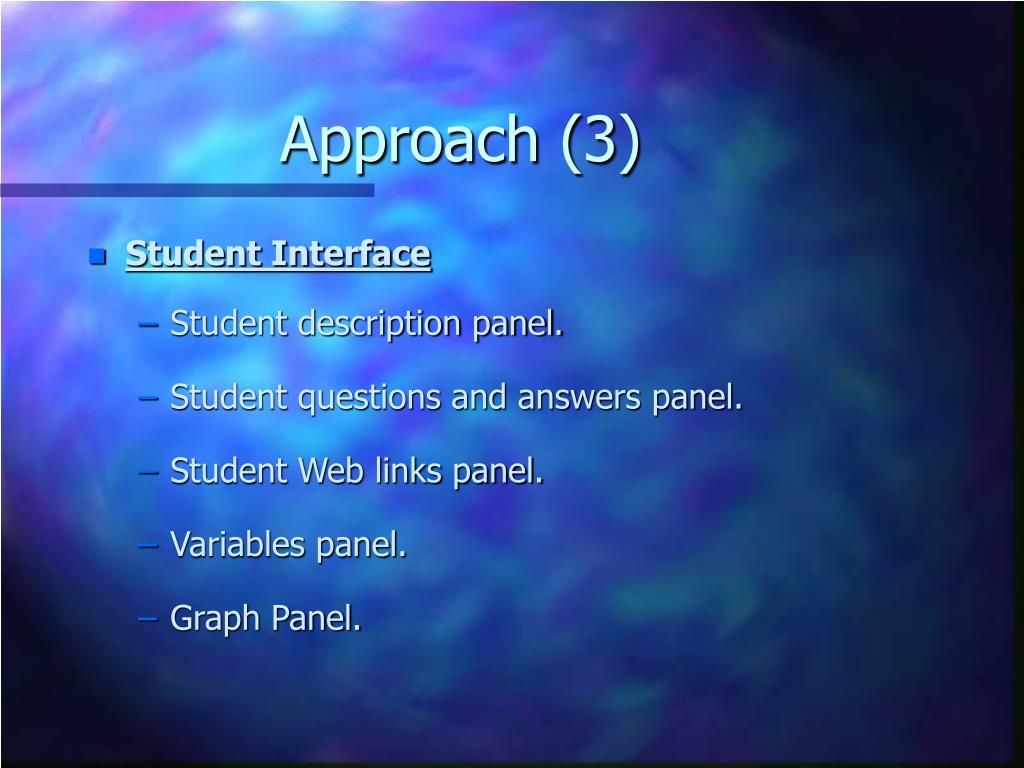 Approach (3)

Student Interface

– Student description panel.

– Student questions and answers panel.

– Student Web links panel.

– Variables panel.

– Graph Panel.